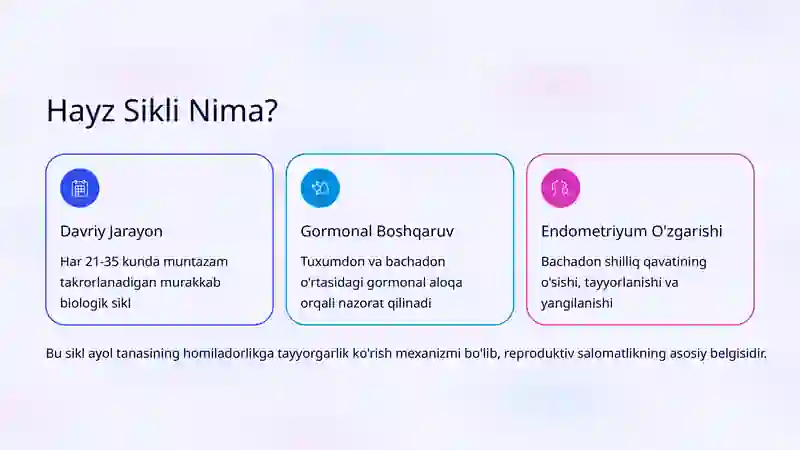 Hayz Sikli Nima?

Davriy Jarayon

Har 21-35 kunda muntazam takrorlanadigan murakkab biologik sikl

Gormonal Boshqaruv

Tuxumdon va bachadon o'rtasidagi gormonal aloqa orqali nazorat qilinadi

Endometriyum O'zgarishi

Bachadon shilliq qavatining o'sishi, tayyorlanishi va yangilanishi

Bu sikl ayol tanasining homiladorlikga tayyorgarlik ko'rish mexanizmi bo'lib, reproduktiv salomatlikning asosiy belgisidir.